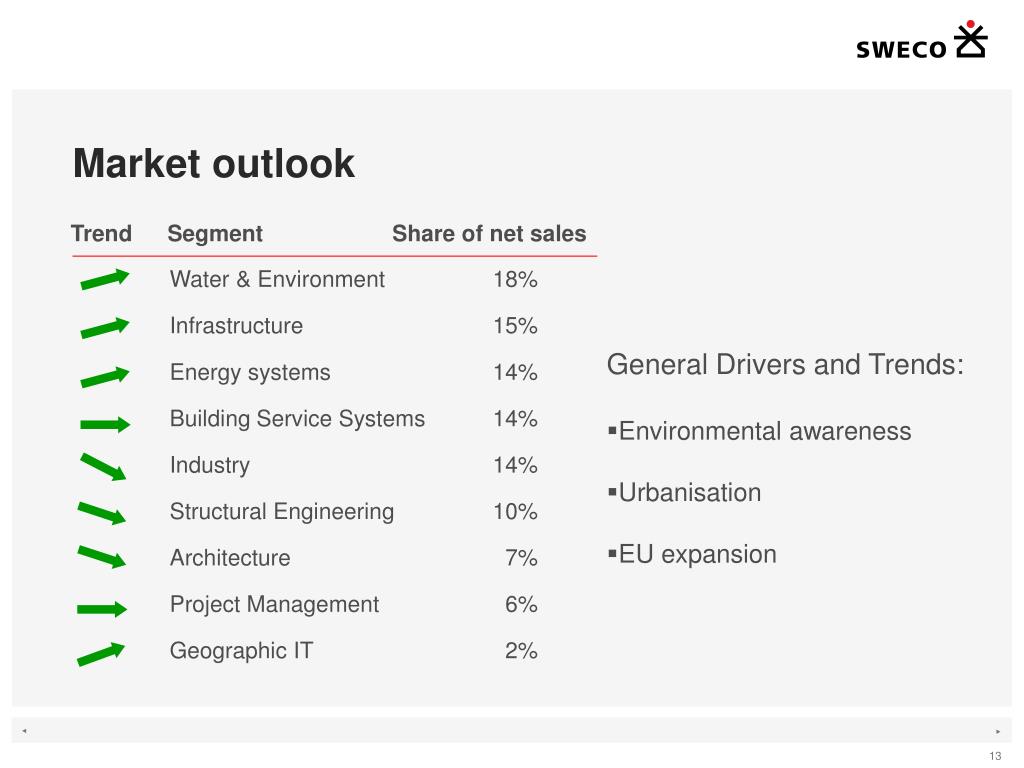 SWECO

Market outlook

| Trend | Segment | Share of net sales |
|---|---|---|
| | Water & Environment | 18% |
| | Infrastructure | 15% |
| | Energy systems | 14% |
| | Building Service Systems | 14% |
| | Industry | 14% |
| | Structural Engineering | 10% |
| | Architecture | 7% |
| | Project Management | 6% |
| | Geographic IT | 2% |

General Drivers and Trends:

▪Environmental awareness

▪Urbanisation

▪EU expansion

13